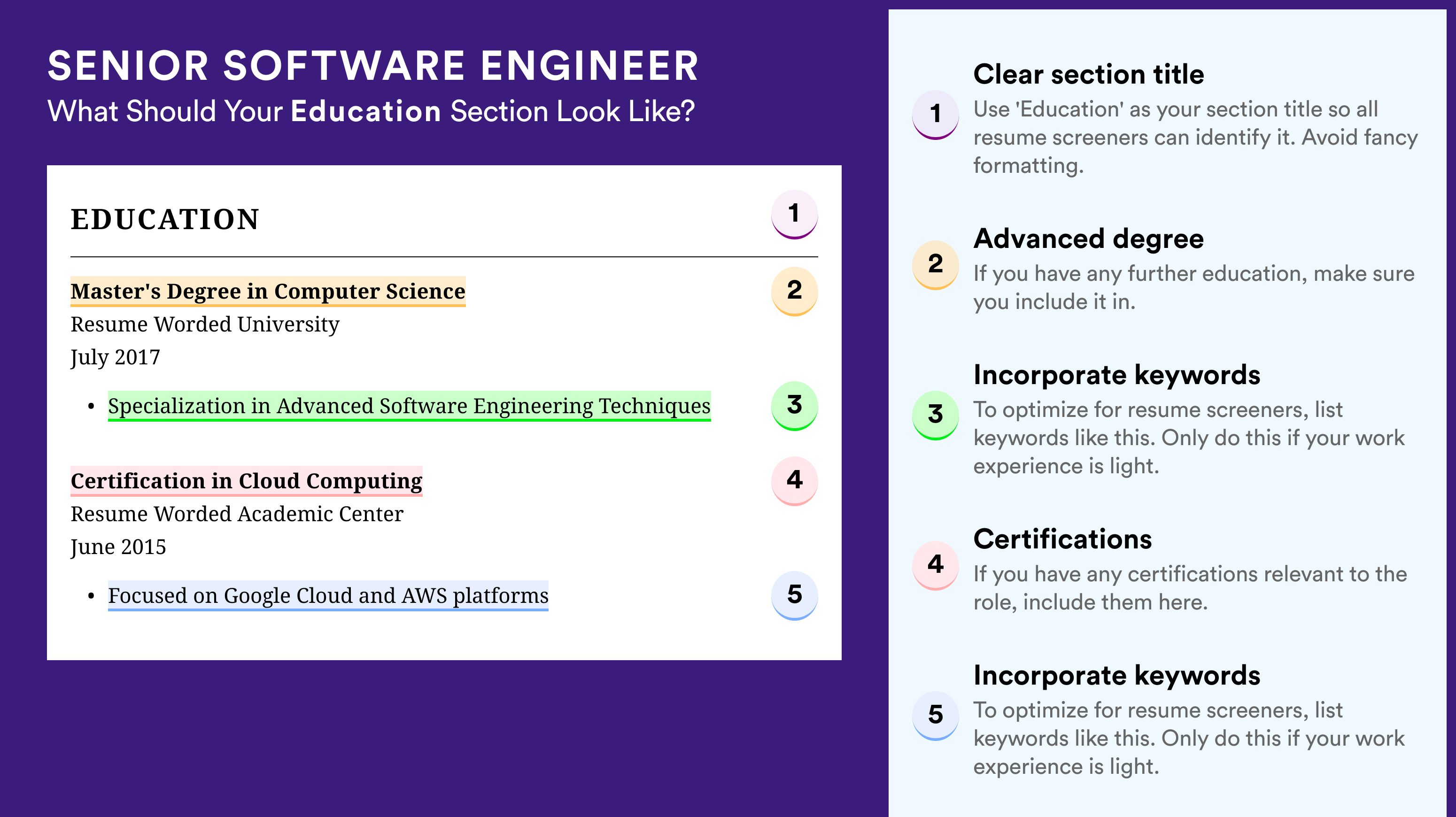 SENIOR SOFTWARE ENGINEER
What Should Your Education Section Look Like?

EDUCATION 1

Master's Degree in Computer Science 2
Resume Worded University
July 2017

• Specialization in Advanced Software Engineering Techniques 3

Certification in Cloud Computing 4
Resume Worded Academic Center
June 2015

• Focused on Google Cloud and AWS platforms 5

1 Clear section title
Use 'Education' as your section title so all resume screeners can identify it. Avoid fancy formatting.

2 Advanced degree
If you have any further education, make sure you include it in.

3 Incorporate keywords
To optimize for resume screeners, list keywords like this. Only do this if your work experience is light.

4 Certifications
If you have any certifications relevant to the role, include them here.

5 Incorporate keywords
To optimize for resume screeners, list keywords like this. Only do this if your work experience is light.